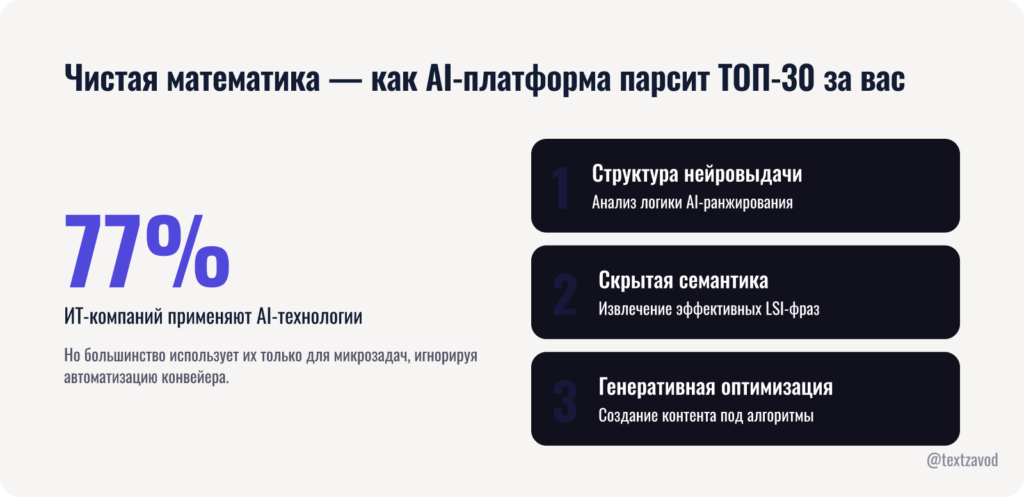 Чистая математика — как AI-платформа парсит ТОП-30 за вас

77%

ИТ-компаний применяют AI-технологии

Но большинство использует их только для микрозадач, игнорируя автоматизацию конвейера.

1 Структура нейровыдачи
Анализ логики AI-ранжирования

2 Скрытая семантика
Извлечение эффективных LSI-фраз

3 Генеративная оптимизация
Создание контента под алгоритмы

@textzavod